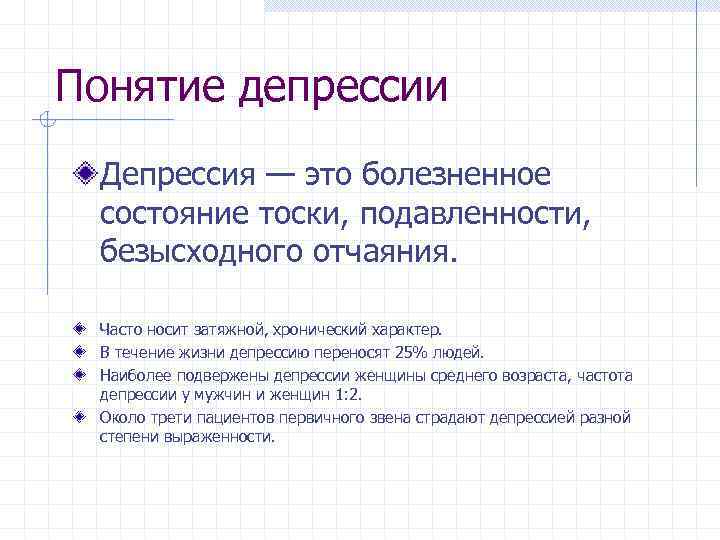 Понятие депрессии

Депрессия — это болезненное состояние тоски, подавленности, безысходного отчаяния.

Часто носит затяжной, хронический характер.

В течение жизни депрессию переносят 25% людей.

Наиболее подвержены депрессии женщины среднего возраста, частота депрессии у мужчин и женщин 1:2.

Около трети пациентов первичного звена страдают депрессией разной степени выраженности.